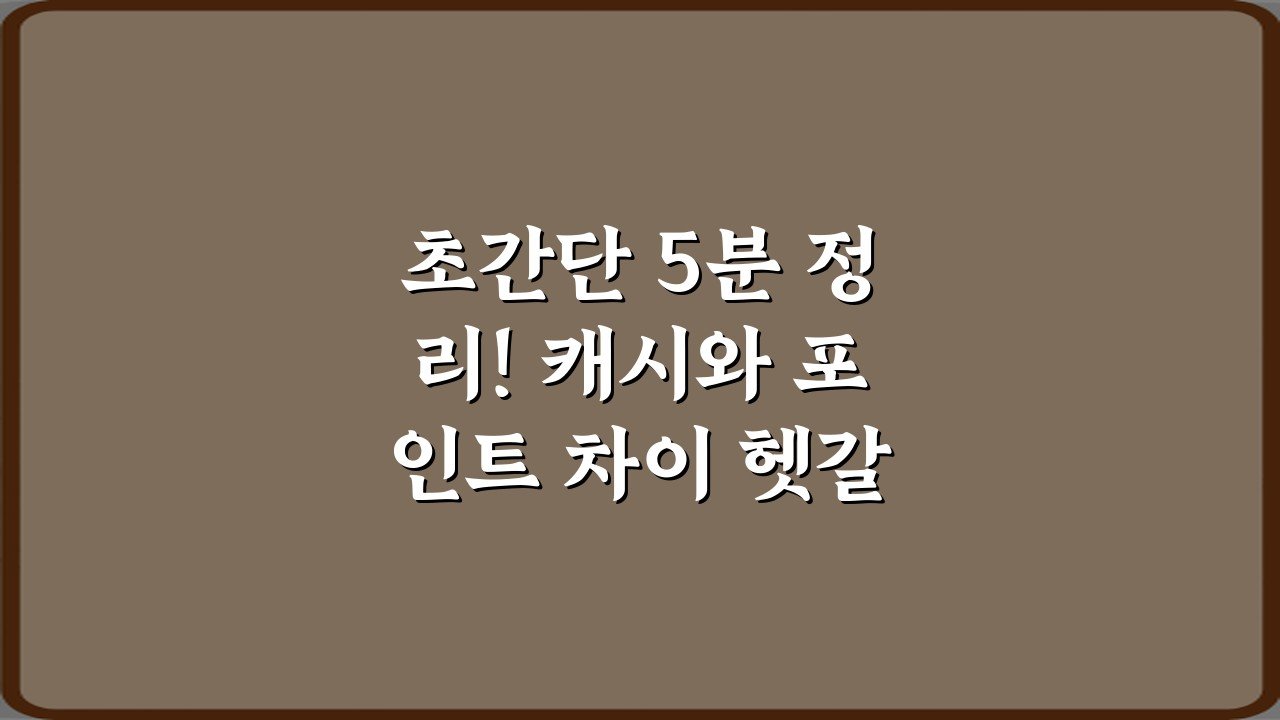 초간단 5분 정리! 캐시와 포인트 차이 헷갈